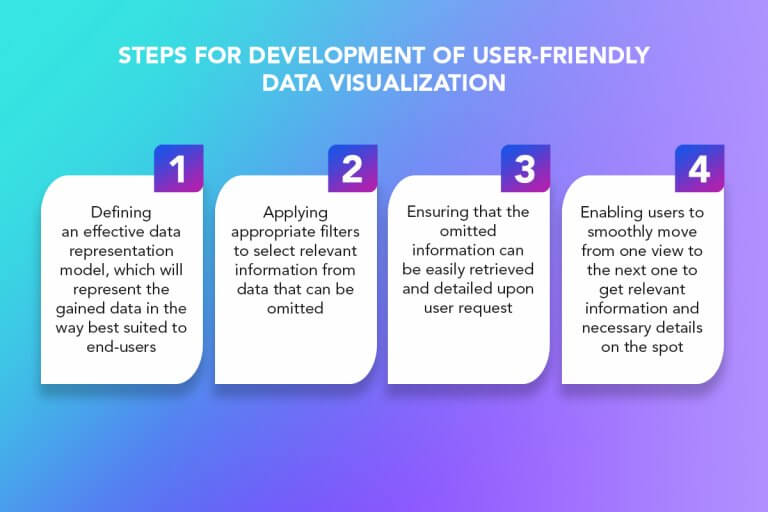 STEPS FOR DEVELOPMENT OF USER-FRIENDLY DATA VISUALIZATION

1

Defining an effective data representation model, which will represent the gained data in the way best suited to end-users

2

Applying appropriate filters to select relevant information from data that can be omitted

3

Ensuring that the omitted information can be easily retrieved and detailed upon user request

4

Enabling users to smoothly move from one view to the next one to get relevant information and necessary details on the spot